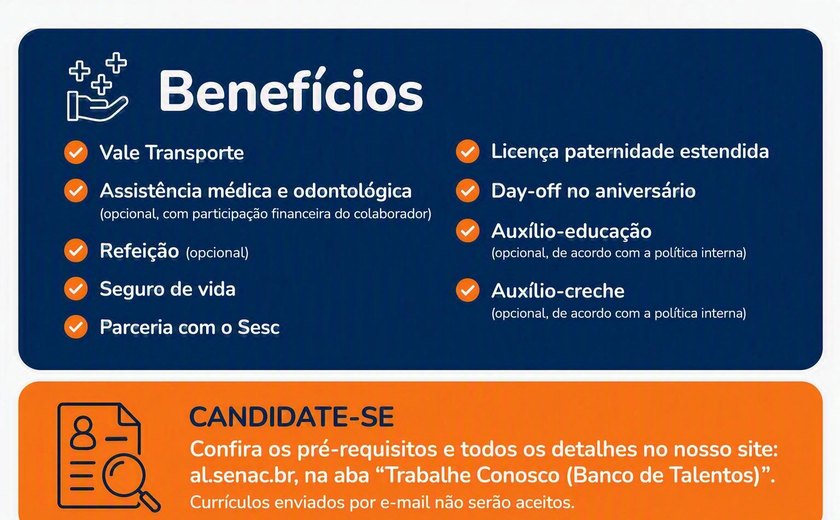 Benefícios

Vale Transporte

Assistência médica e odontológica
(opcional, com participação financeira do colaborador)

Refeição (opcional)

Seguro de vida

Parceria com o Sesc

Licença paternidade estendida

Day-off no aniversário

Auxílio-educação
(opcional, de acordo com a política interna)

Auxílio-creche
(opcional, de acordo com a política interna)

CANDIDATE-SE

Confira os pré-requisitos e todos os detalhes no nosso site: al.senac.br, na aba “Trabalhe Conosco (Banco de Talentos)”.

Currículos enviados por e-mail não serão aceitos.